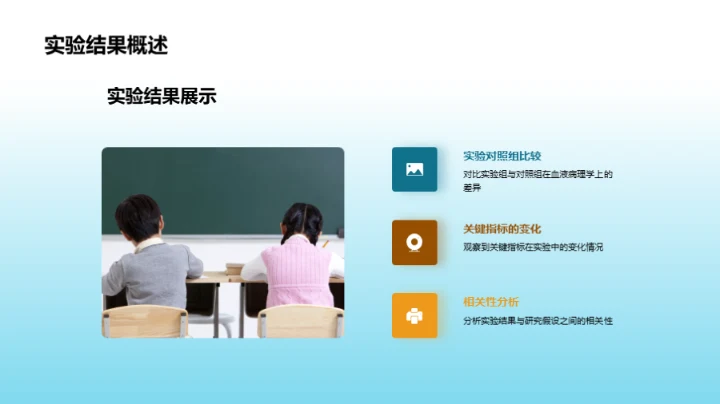 实验结果概述

实验结果展示

实验对照组比较
对比实验组与对照组在血液病理学上的差异

关键指标的变化
观察到关键指标在实验中的变化情况

相关性分析
分析实验结果与研究假设之间的相关性